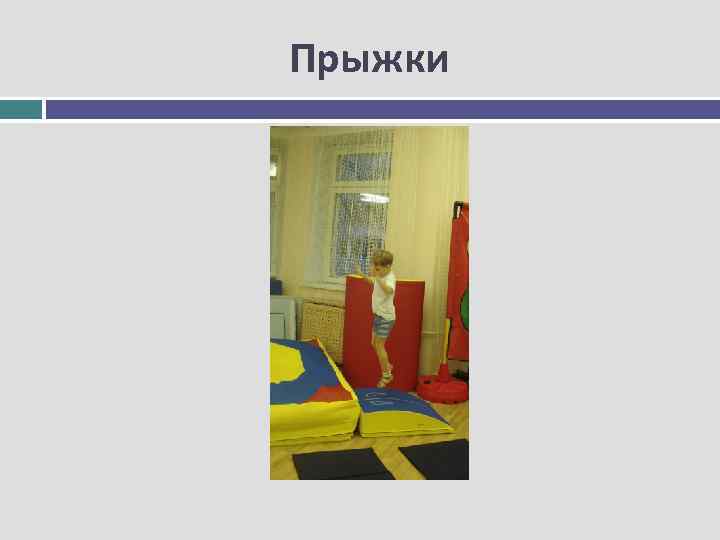 Прыжки